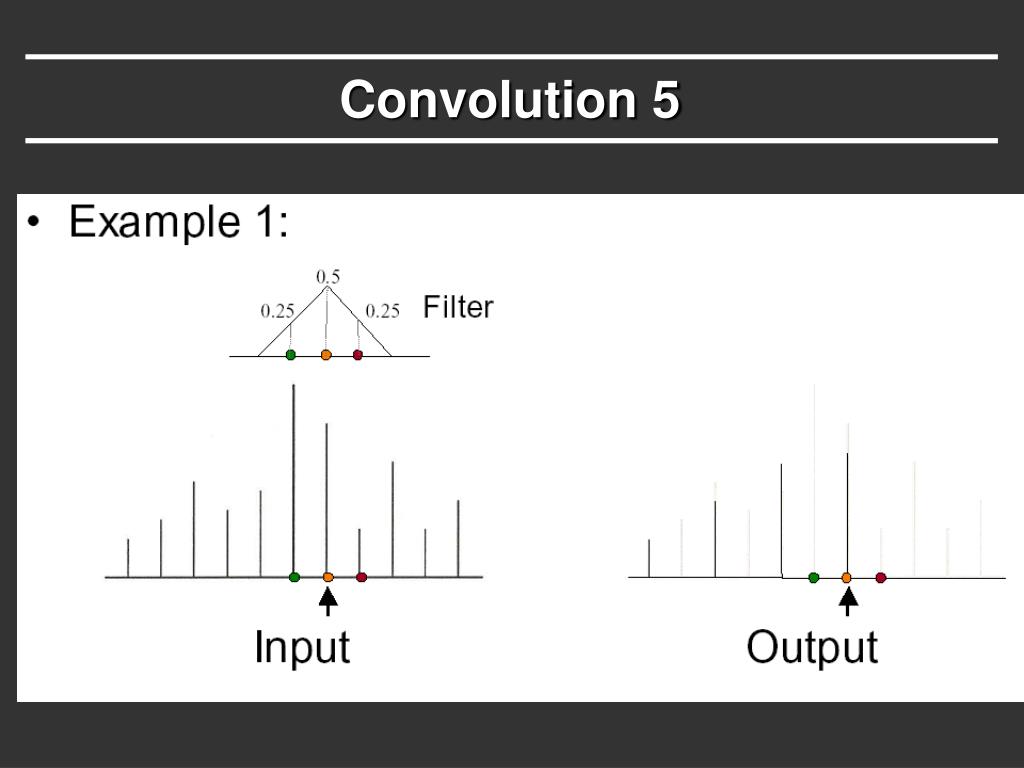 Convolution 5

• Example 1:

0.5
0.25
0.25
Filter

Input

Output